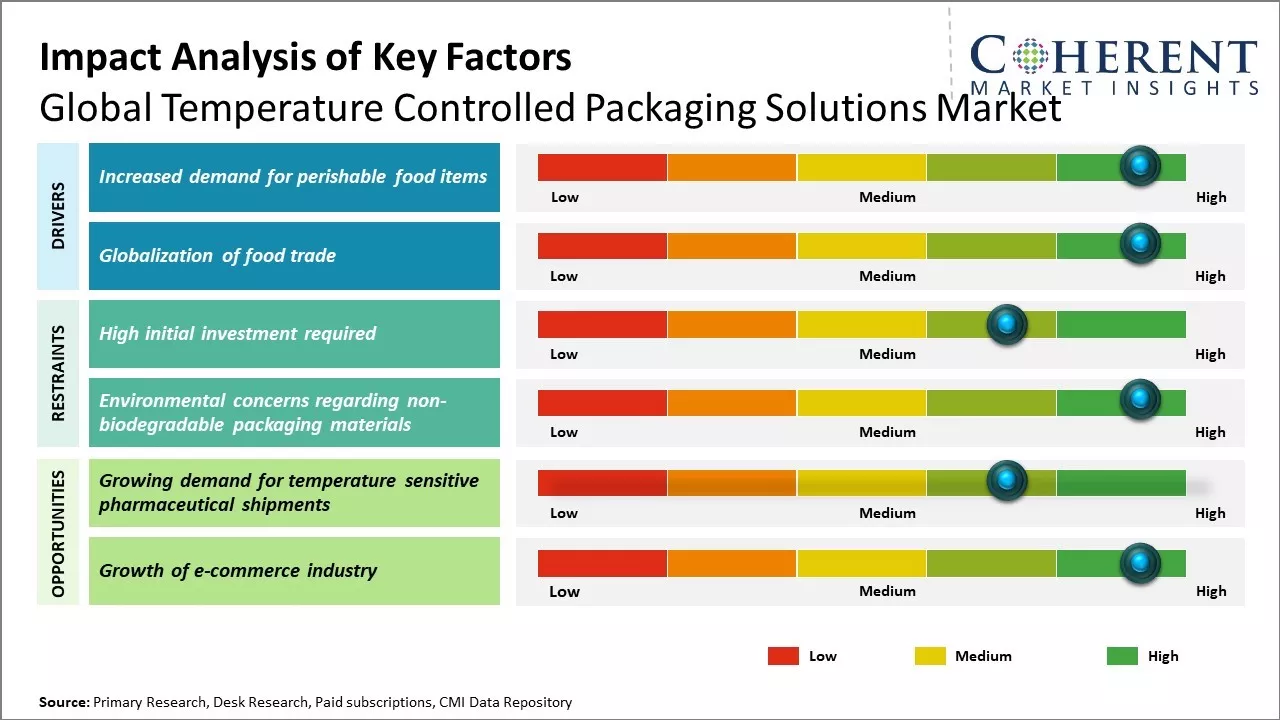 Impact Analysis of Key Factors
Global Temperature Controlled Packaging Solutions Market

COHERENT
MARKET INSIGHTS

DRIVERS

Increased demand for perishable food items
Low Medium High

Globalization of food trade
Low Medium High

RESTRAINTS

High initial investment required
Low Medium High

Environmental concerns regarding non-biodegradable packaging materials
Low Medium High

OPPORTUNITIES

Growing demand for temperature sensitive pharmaceutical shipments
Low Medium High

Growth of e-commerce industry
Low Medium High

Low Medium High

Source: Primary Research, Desk Research, Paid subscriptions, CMI Data Repository